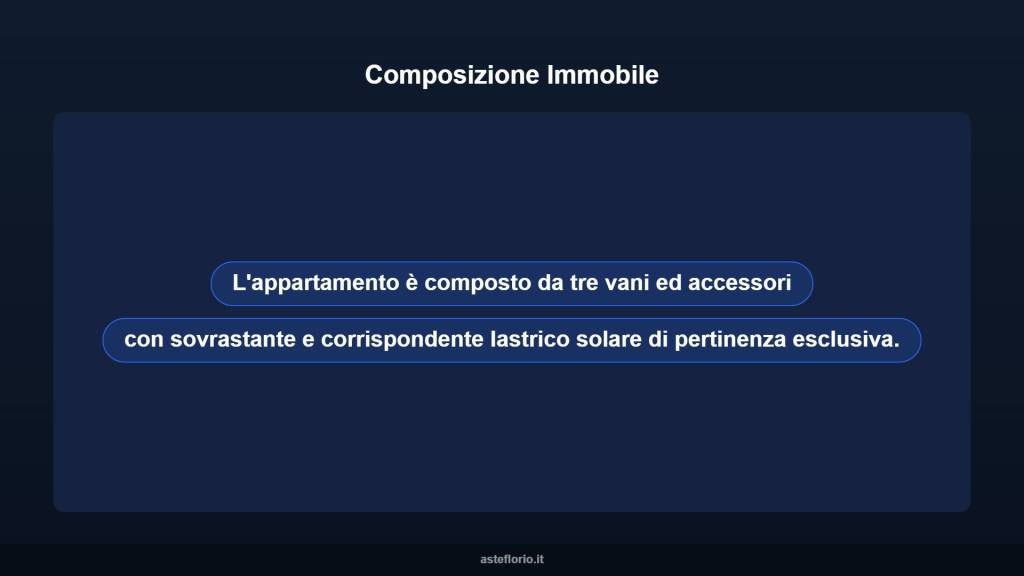 Composizione Immobile

L'appartamento è composto da tre vani ed accessori

con sovrastante e corrispondente lastrico solare di pertinenza esclusiva.

asteflorio.it